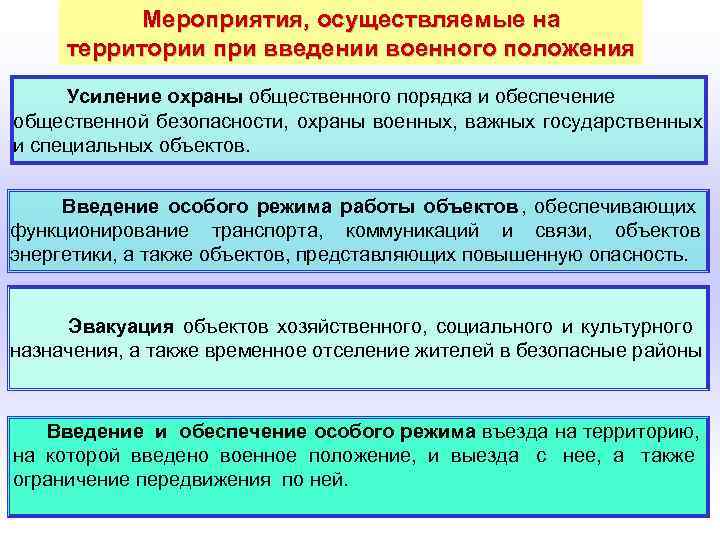 Мероприятия, осуществляемые на территории при введении военного положения

Усиление охраны общественного порядка и обеспечение общественной безопасности, охраны военных, важных государственных и специальных объектов.

Введение особого режима работы объектов, обеспечивающих функционирование транспорта, коммуникаций и связи, объектов энергетики, а также объектов, представляющих повышенную опасность.

Эвакуация объектов хозяйственного, социального и культурного назначения, а также временное отселение жителей в безопасные районы

Введение и обеспечение особого режима въезда на территорию, на которой введено военное положение, и выезда с нее, а также ограничение передвижения по ней.